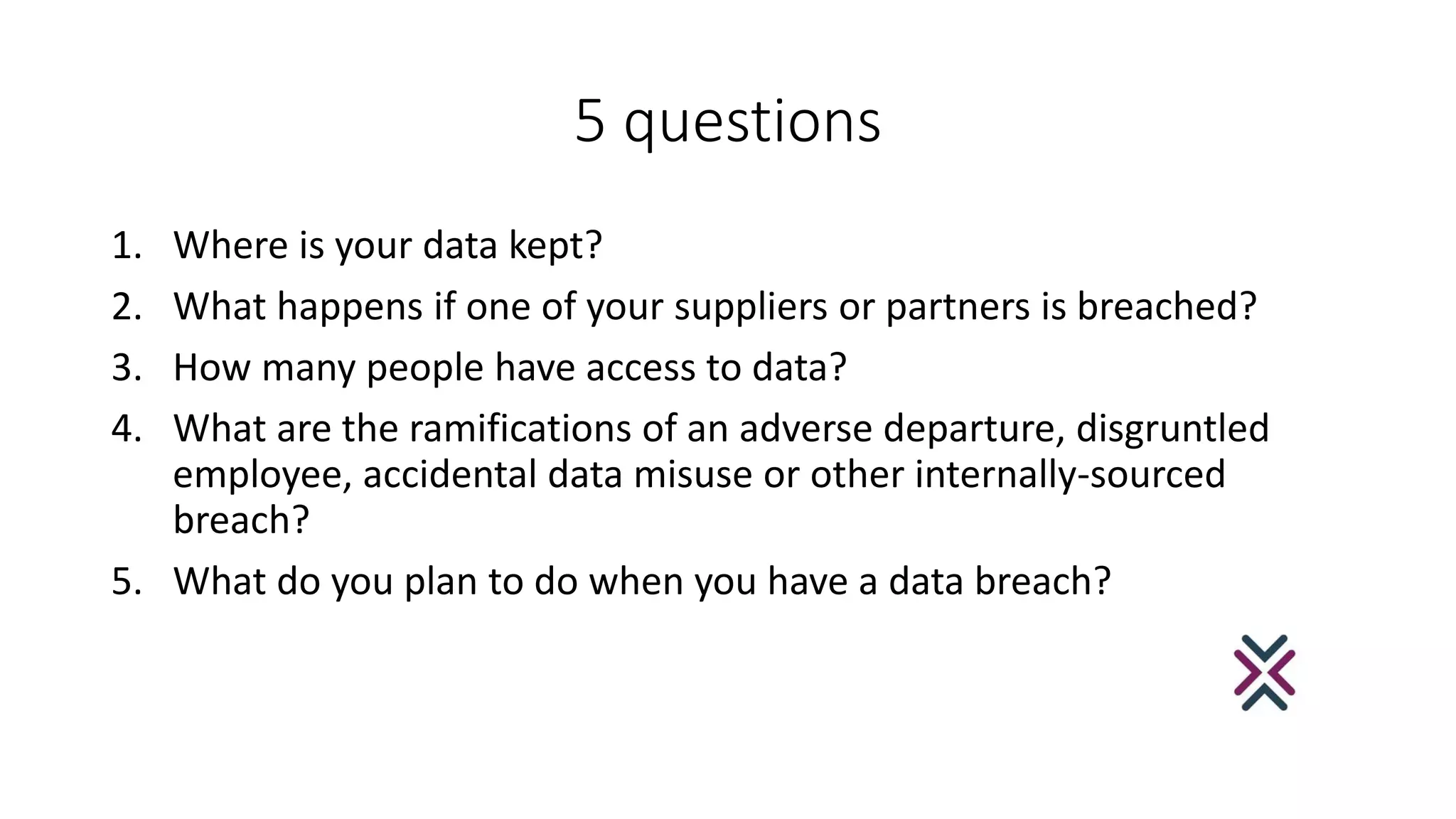 5 questions

1. Where is your data kept?
2. What happens if one of your suppliers or partners is breached?
3. How many people have access to data?
4. What are the ramifications of an adverse departure, disgruntled employee, accidental data misuse or other internally-sourced breach?
5. What do you plan to do when you have a data breach?